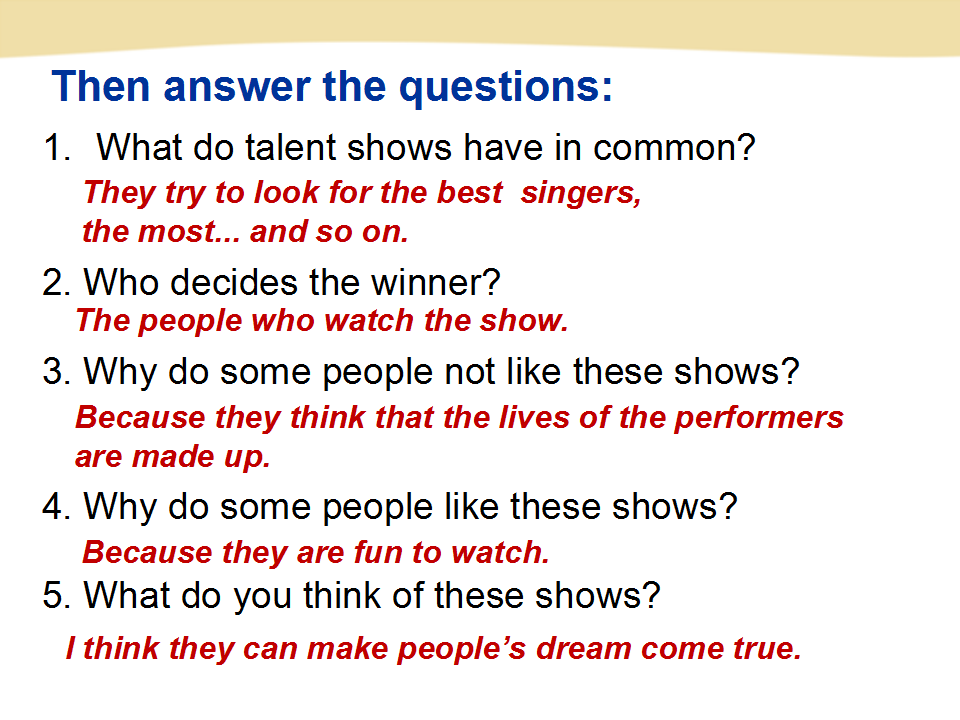 Then answer the questions:

1. What do talent shows have in common?

They try to look for the best singers, the most... and so on.

2. Who decides the winner?

The people who watch the show.

3. Why do some people not like these shows?

Because they think that the lives of the performers are made up.

4. Why do some people like these shows?

Because they are fun to watch.

5. What do you think of these shows?

I think they can make people's dream come true.